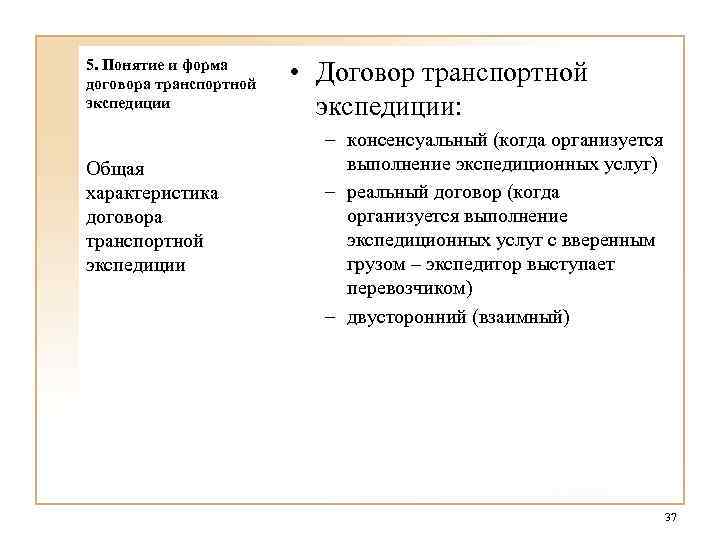 5. Понятие и форма договора транспортной экспедиции

Общая характеристика договора транспортной экспедиции

• Договор транспортной экспедиции:

– консенсуальный (когда организуется выполнение экспедиционных услуг)

– реальный договор (когда организуется выполнение экспедиционных услуг с вверенным грузом – экспедитор выступает перевозчиком)

– двусторонний (взаимный)

37